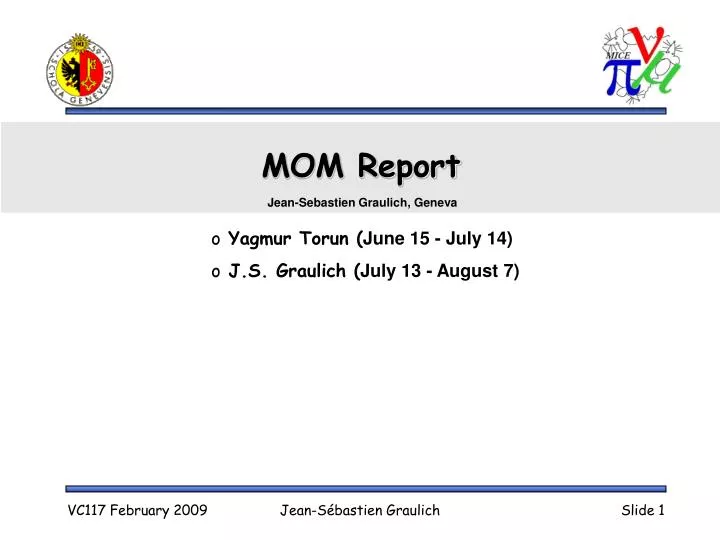 SCHOLA GENEVENSIS

MICE

MOM Report

Jean-Sebastien Graulich, Geneva

o Yagmur Torun (June 15 - July 14)

o J.S. Graulich (July 13 - August 7)

VC117 February 2009

Jean-Sébastien Graulich

Slide 1